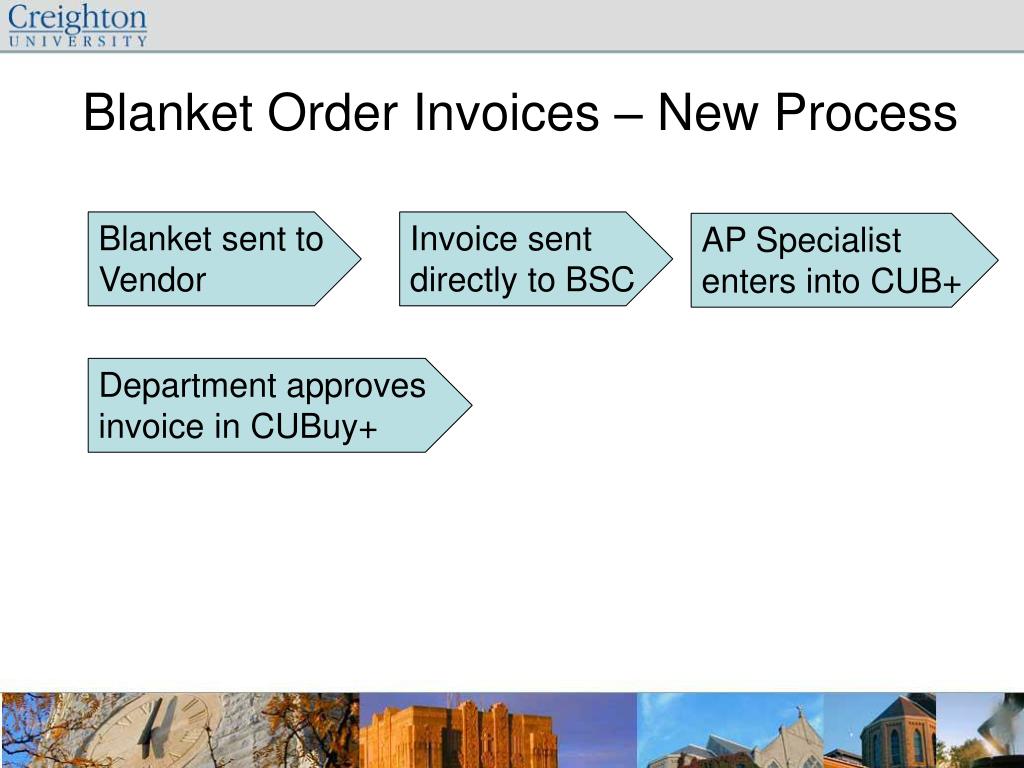 Creighton
UNIVERSITY

Blanket Order Invoices – New Process

Blanket sent to Vendor

Invoice sent directly to BSC

AP Specialist enters into CUB+

Department approves invoice in CUBuy+